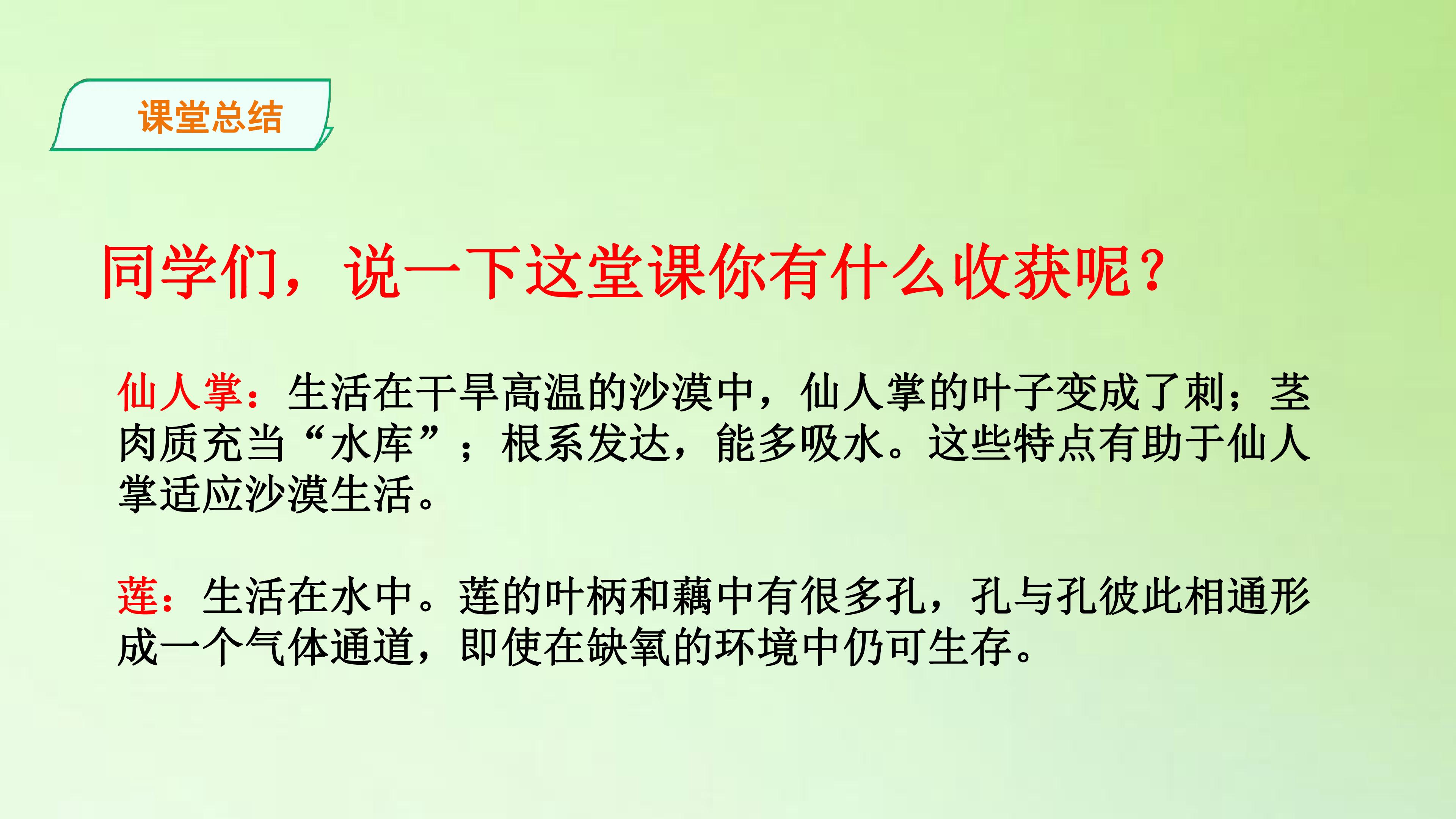 课堂总结

同学们，说一下这堂课你有什么收获呢?

仙人掌：生活在干旱高温的沙漠中，仙人掌的叶子变成了刺；茎肉质充当“水库”；根系发达，能多吸水。这些特点有助于仙人掌适应沙漠生活。

莲：生活在水中。莲的叶柄和藕中有很多孔，孔与孔彼此相通形成一个气体通道，即使在缺氧的环境中仍可生存。